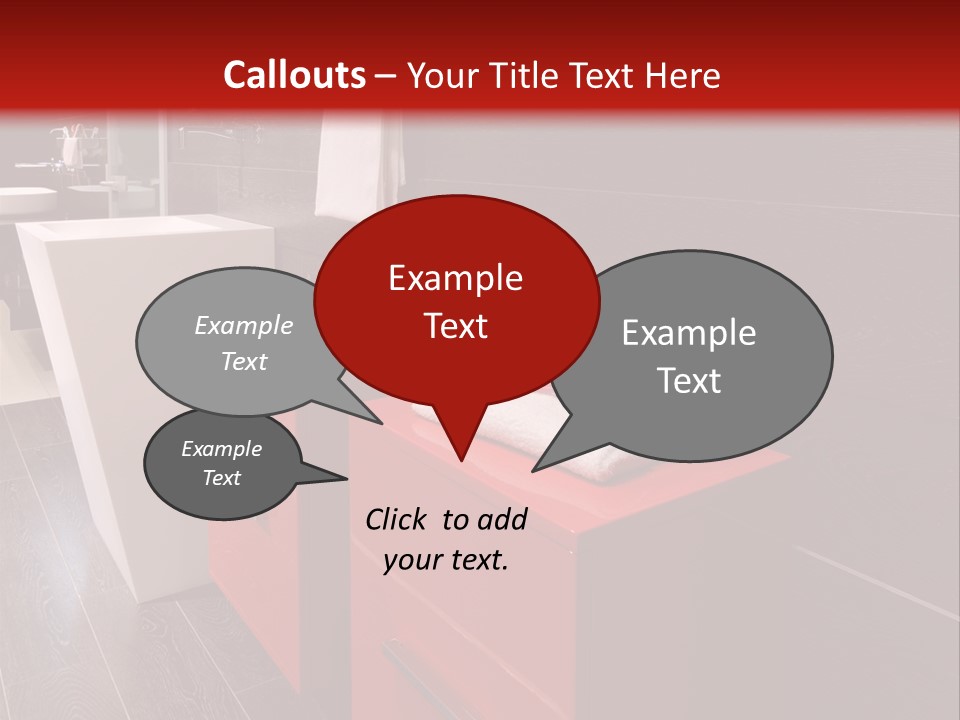 Callouts – Your Title Text Here

Example Text

Example Text

Example Text

Example Text

Click to add your text.